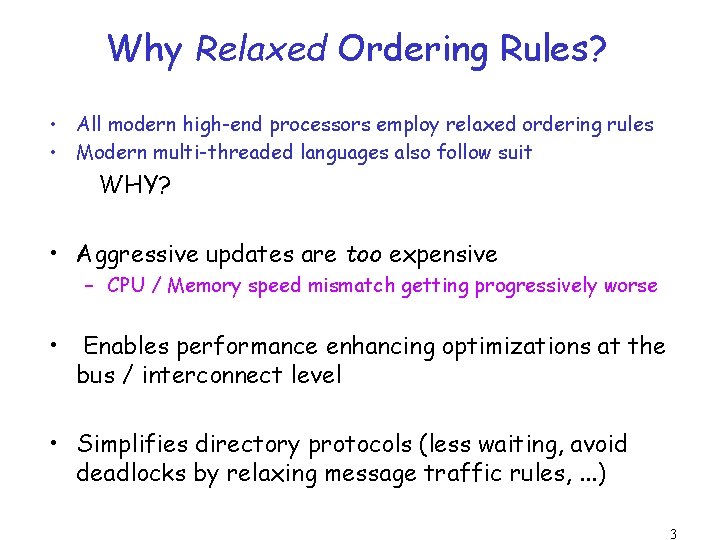 Why Relaxed Ordering Rules?

• All modern high-end processors employ relaxed ordering rules
• Modern multi-threaded languages also follow suit

WHY?

• Aggressive updates are too expensive
– CPU / Memory speed mismatch getting progressively worse

• Enables performance enhancing optimizations at the bus / interconnect level

• Simplifies directory protocols (less waiting, avoid deadlocks by relaxing message traffic rules, ...)

3